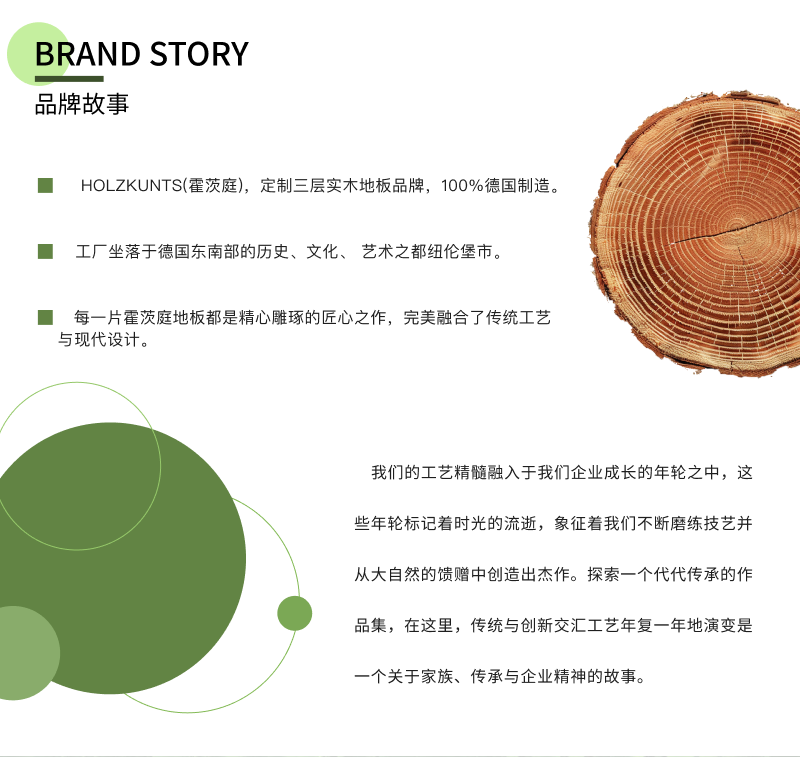 BRAND STORY
品牌故事

HOLZKUNTS(霍茨庭)，定制三层实木地板品牌，100%德国制造。

工厂坐落于德国东南部的历史、文化、 艺术之都纽伦堡市。

每一片霍茨庭地板都是精心雕琢的匠心之作，完美融合了传统工艺与现代设计。

我们的工艺精髓融入于我们企业成长的年轮之中，这些年轮标记着时光的流逝，象征着我们不断磨练技艺并从大自然的馈赠中创造出杰作。探索一个代代传承的作品集，在这里，传统与创新交汇工艺年复一年地演变是一个关于家族、传承与企业精神的故事。